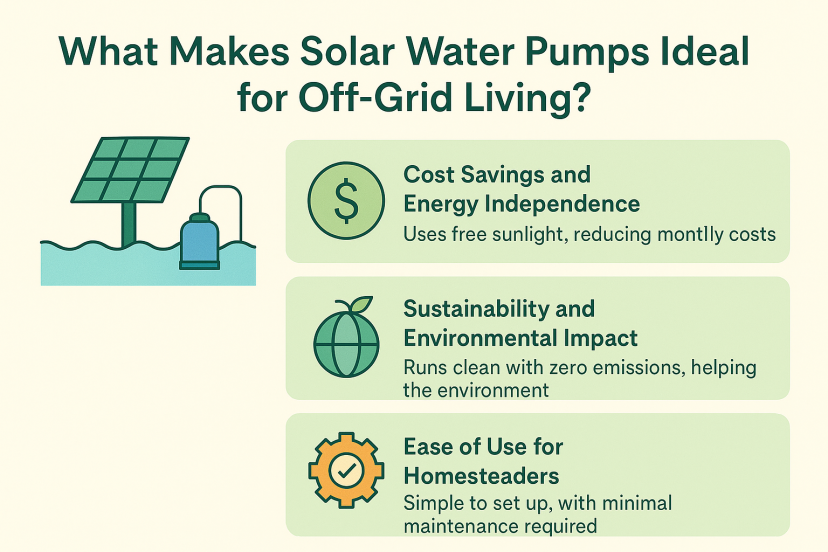 What Makes Solar Water Pumps Ideal for Off-Grid Living?

$

Cost Savings and Energy Independence

Uses free sunlight, reducing montlly costs

Sustainability and Environmental Impact

Runs clean with zero emissions, helping the environment

Ease of Use for Homesteaders

Simple to set up, with minimal maintenance required